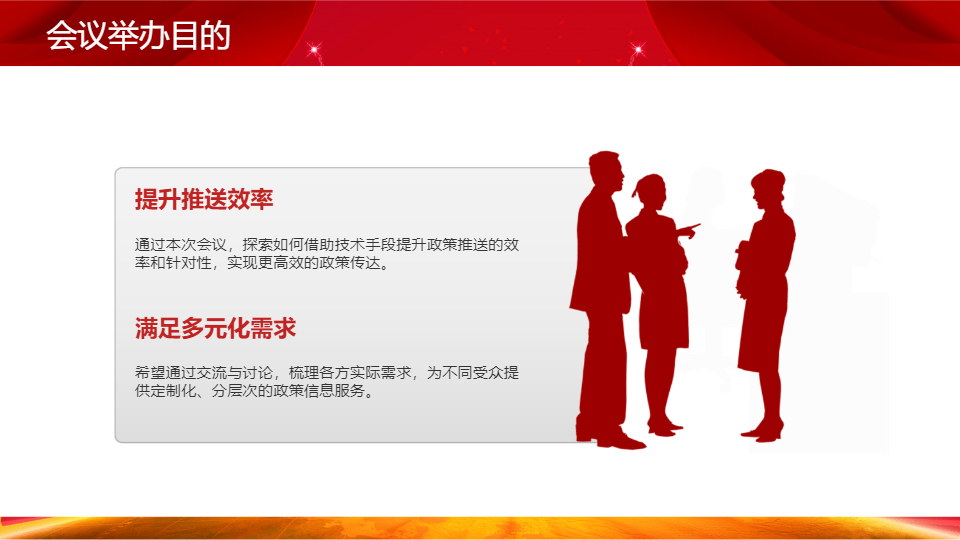 会议举办目的

提升推送效率

通过本次会议，探索如何借助技术手段提升政策推送的效率和针对性，实现更高效的政策传达。

满足多元化需求

希望通过交流与讨论，梳理各方实际需求，为不同受众提供定制化、分层次的政策信息服务。